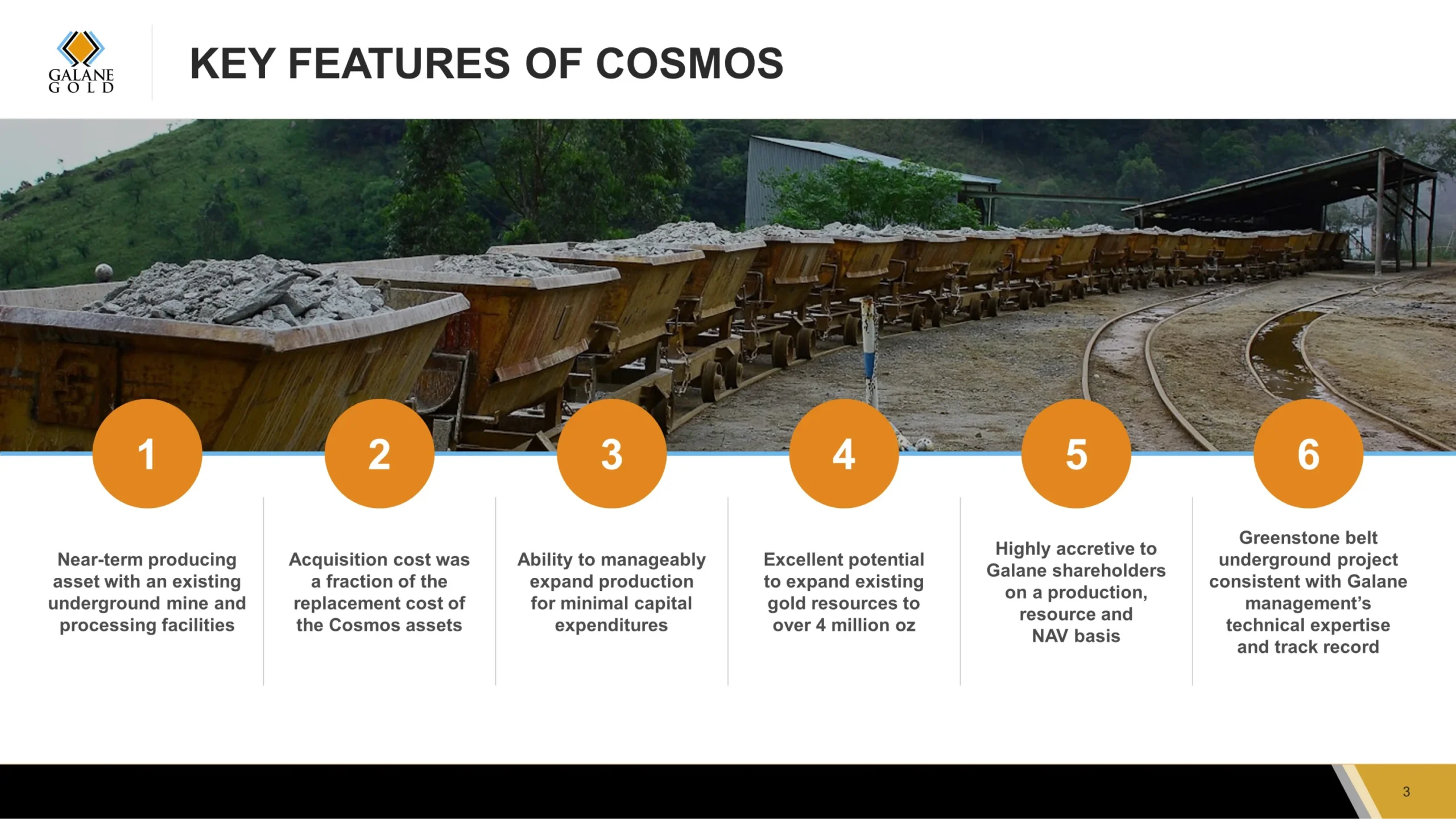 GALANE GOLD

KEY FEATURES OF COSMOS

1

Near-term producing asset with an existing underground mine and processing facilities

2

Acquisition cost was a fraction of the replacement cost of the Cosmos assets

3

Ability to manageably expand production for minimal capital expenditures

4

Excellent potential to expand existing gold resources to over 4 million oz

5

Highly accretive to Galane shareholders on a production, resource and NAV basis

6

Greenstone belt underground project consistent with Galane management's technical expertise and track record

3